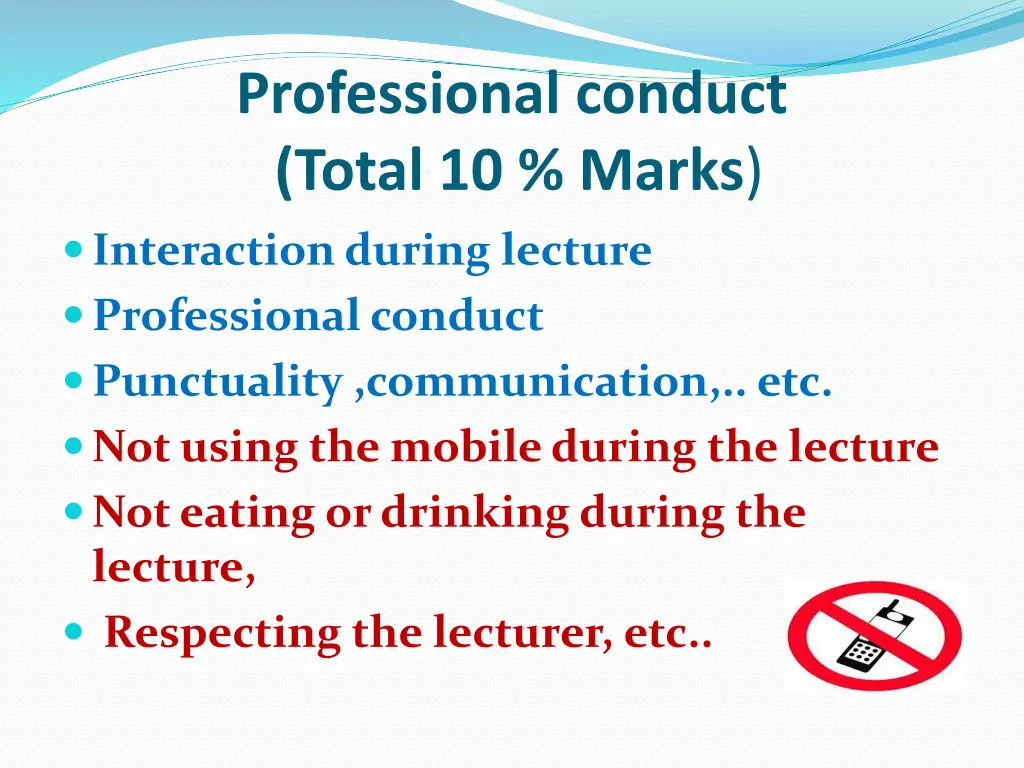 Professional conduct
(Total 10 % Marks)

- Interaction during lecture
- Professional conduct
- Punctuality ,communication,.. etc.
- Not using the mobile during the lecture
- Not eating or drinking during the lecture,
- Respecting the lecturer, etc..